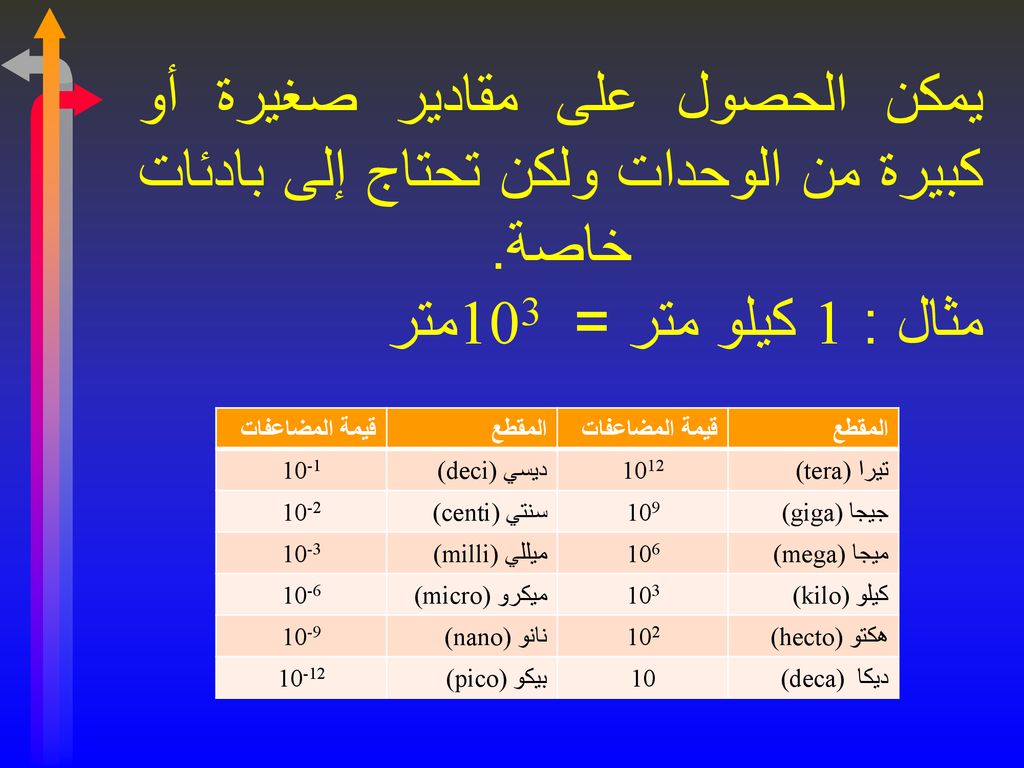 يمكن الحصول على مقادير صغيرة أو كبيرة من الوحدات ولكن تحتاج إلى بادئات خاصة.

مثال : 1 كيلو متر = $10^3$متر

| المقطع | قيمة المضاعفات | المقطع | قيمة المضاعفات |
|---|---|---|---|
| تيرا (tera) | $10^{12}$ | ديسي (deci) | $10^{-1}$ |
| جيجا (giga) | $10^{9}$ | سنتي (centi) | $10^{-2}$ |
| ميجا (mega) | $10^{6}$ | ميللي (milli) | $10^{-3}$ |
| كيلو (kilo) | $10^{3}$ | ميكرو (micro) | $10^{-6}$ |
| هكتو (hecto) | $10^{2}$ | نانو (nano) | $10^{-9}$ |
| ديكا (deca) | 10 | بيكو (pico) | $10^{-12}$ |